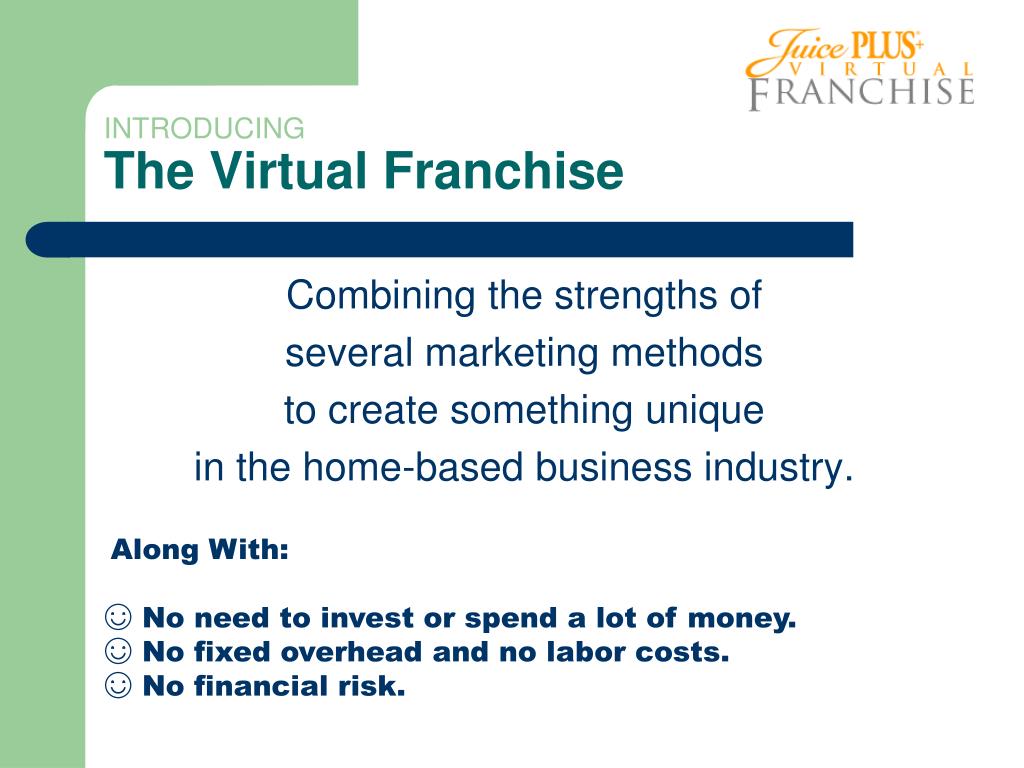 Juice PLUS+
VIRTUAL
FRANCHISE

INTRODUCING
The Virtual Franchise

Combining the strengths of several marketing methods to create something unique in the home-based business industry.

Along With:

☺ No need to invest or spend a lot of money.
☺ No fixed overhead and no labor costs.
☺ No financial risk.